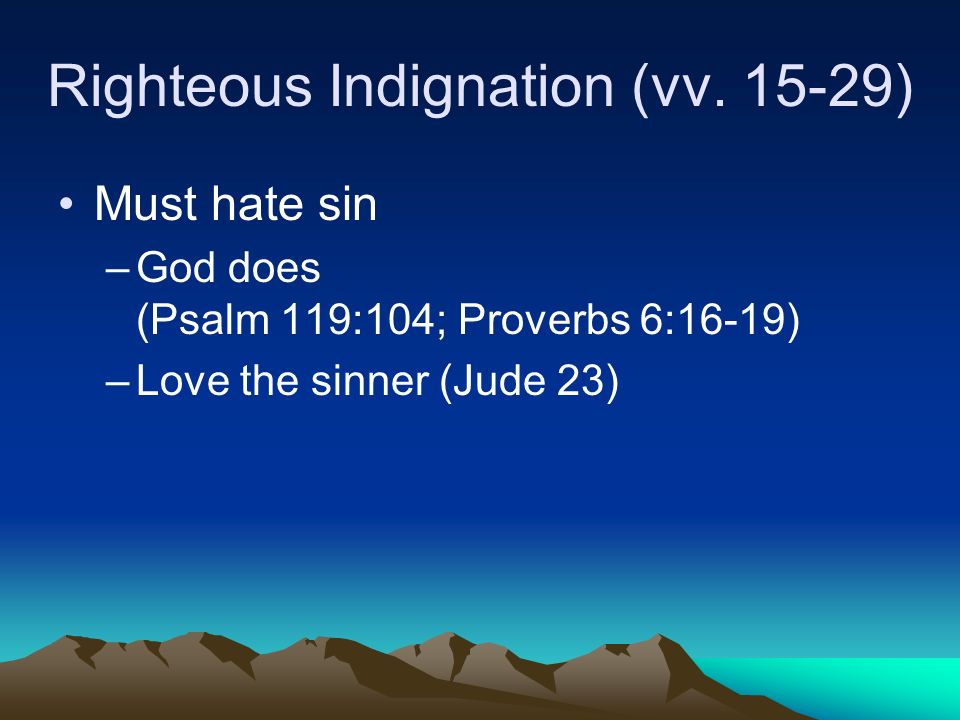 Righteous Indignation (vv. 15-29)

• Must hate sin

– God does (Psalm 119:104; Proverbs 6:16-19)

– Love the sinner (Jude 23)